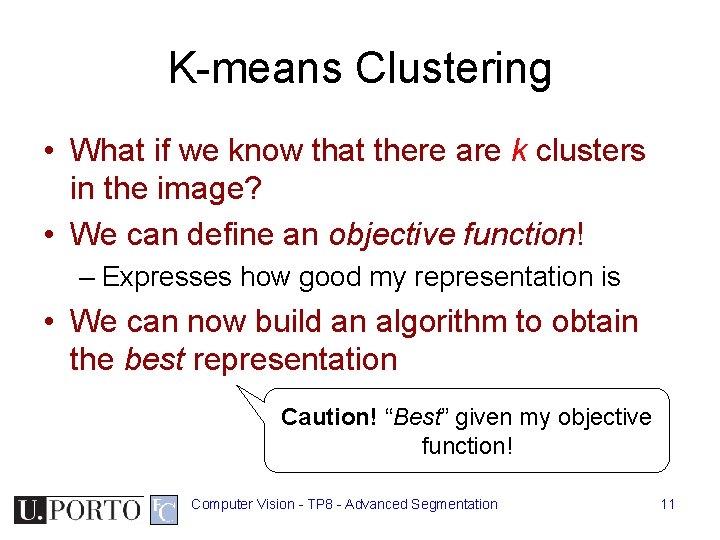 K-means Clustering

• What if we know that there are k clusters in the image?

• We can define an objective function!

- Expresses how good my representation is

• We can now build an algorithm to obtain the best representation

Caution! "Best" given my objective function!

U.PORTO FC

Computer Vision - TP8 - Advanced Segmentation

11